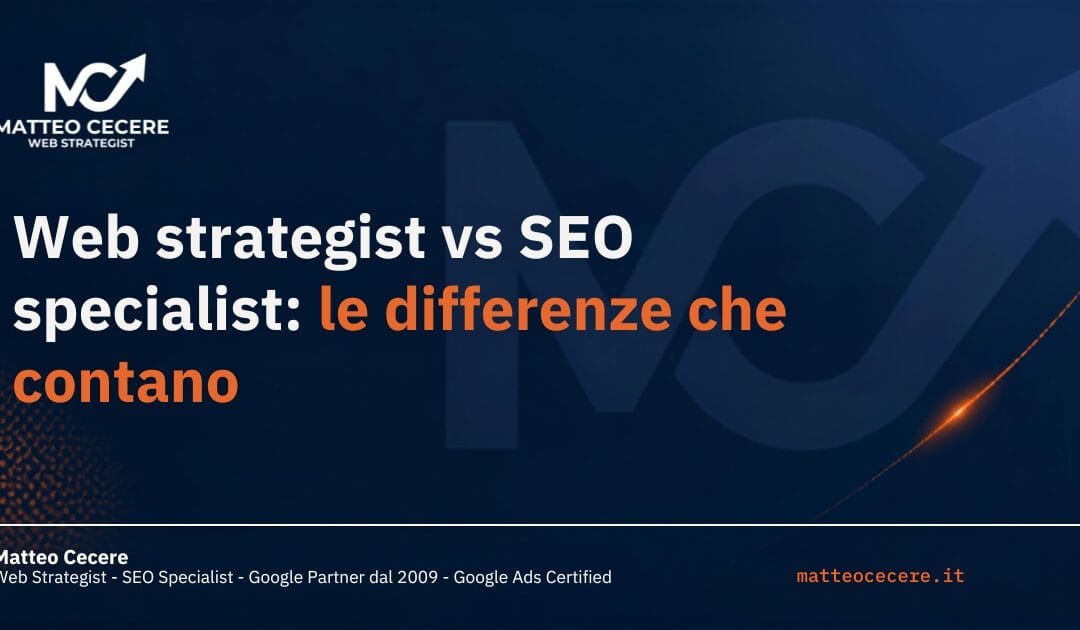 MC
MATTEO CECERE
WEB STRATEGIST

Web strategist vs SEO specialist: le differenze che contano

Matteo Cecere
Web Strategist - SEO Specialist - Google Partner dal 2009 - Google Ads Certified

matteocecere.it